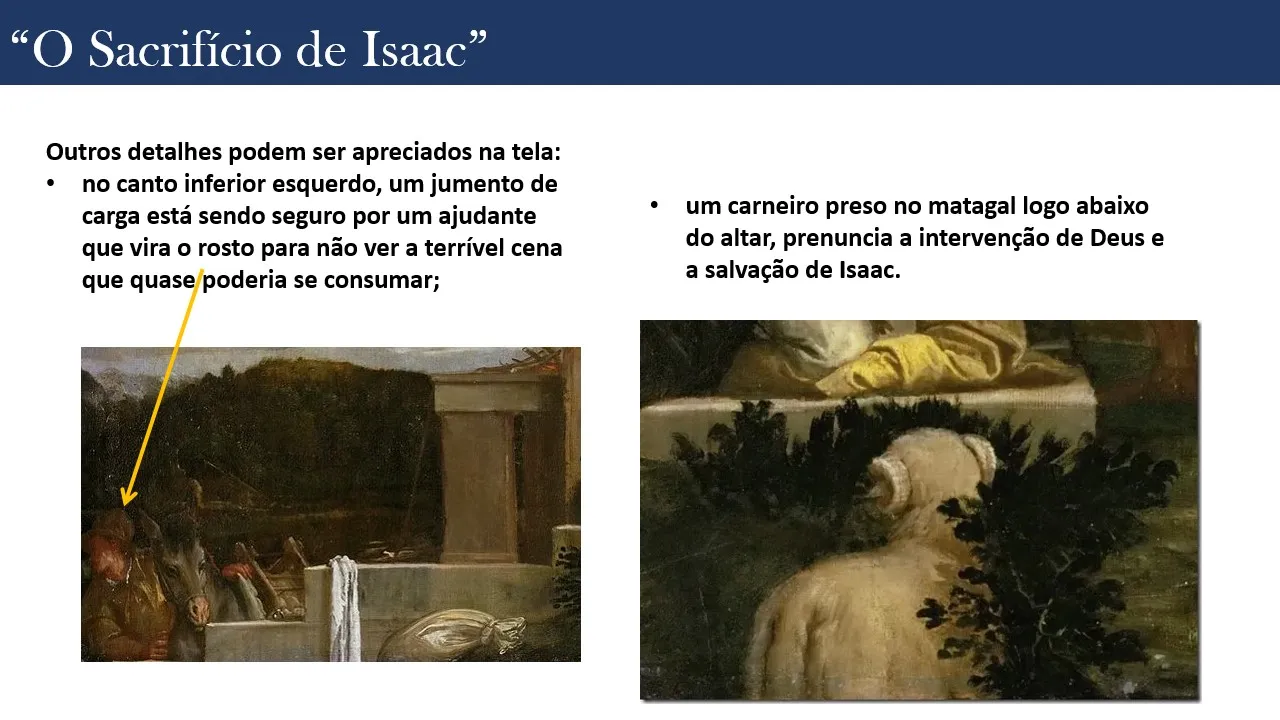 “O Sacrifício de Isaac”

Outros detalhes podem ser apreciados na tela:
• no canto inferior esquerdo, um jumento de carga está sendo seguro por um ajudante que vira o rosto para não ver a terrível cena que quase poderia se consumar;

• um carneiro preso no matagal logo abaixo do altar, prenuncia a intervenção de Deus e a salvação de Isaac.